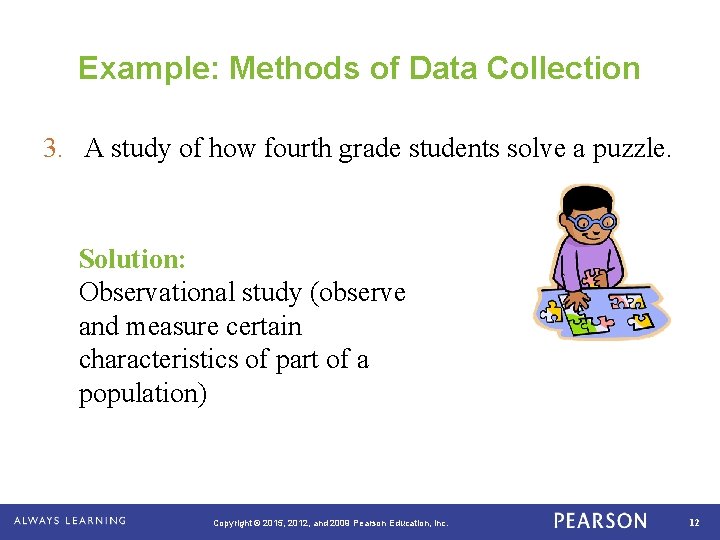 Example: Methods of Data Collection

3. A study of how fourth grade students solve a puzzle.

Solution:
Observational study (observe and measure certain characteristics of part of a population)

ALWAYS LEARNING

Copyright © 2015, 2012, and 2009 Pearson Education, Inc.

PEARSON

12